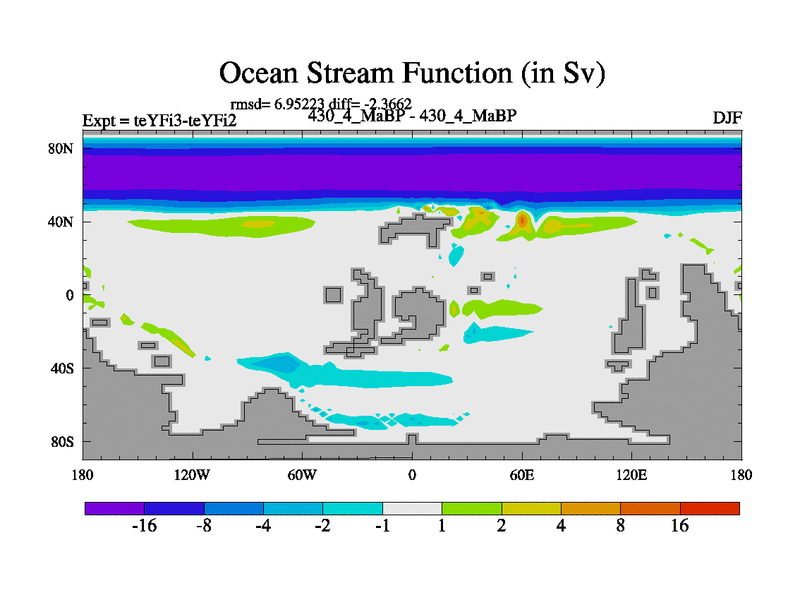 Ocean Stream Function (in Sv)

rmsd= 6.95223 diff= -2.3662

Expt = teYFi3-teYFi2

430_4_MaBP - 430_4_MaBP

DJF

80N
40N
0
40S
80S

180
120W
60W
0
60E
120E
180

-16
-8
-4
-2
-1
1
2
4
8
16